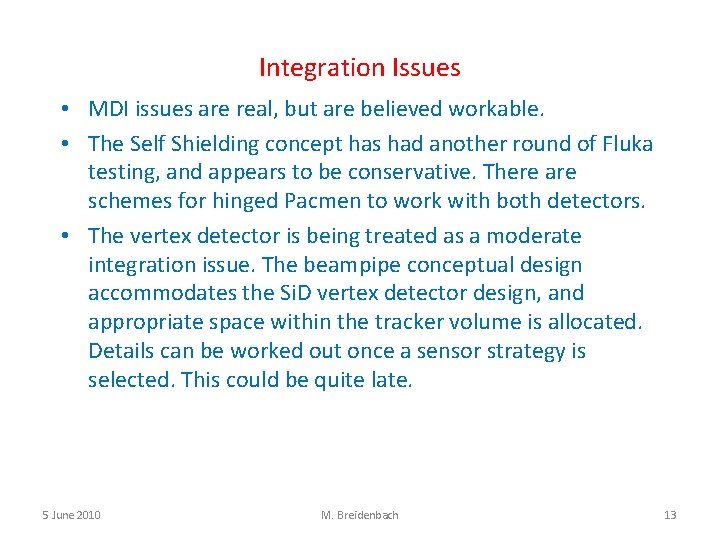 Integration Issues

• MDI issues are real, but are believed workable.

• The Self Shielding concept has had another round of Fluka testing, and appears to be conservative. There are schemes for hinged Pacmen to work with both detectors.

• The vertex detector is being treated as a moderate integration issue. The beampipe conceptual design accommodates the SiD vertex detector design, and appropriate space within the tracker volume is allocated. Details can be worked out once a sensor strategy is selected. This could be quite late.

5 June 2010 M. Breidenbach 13